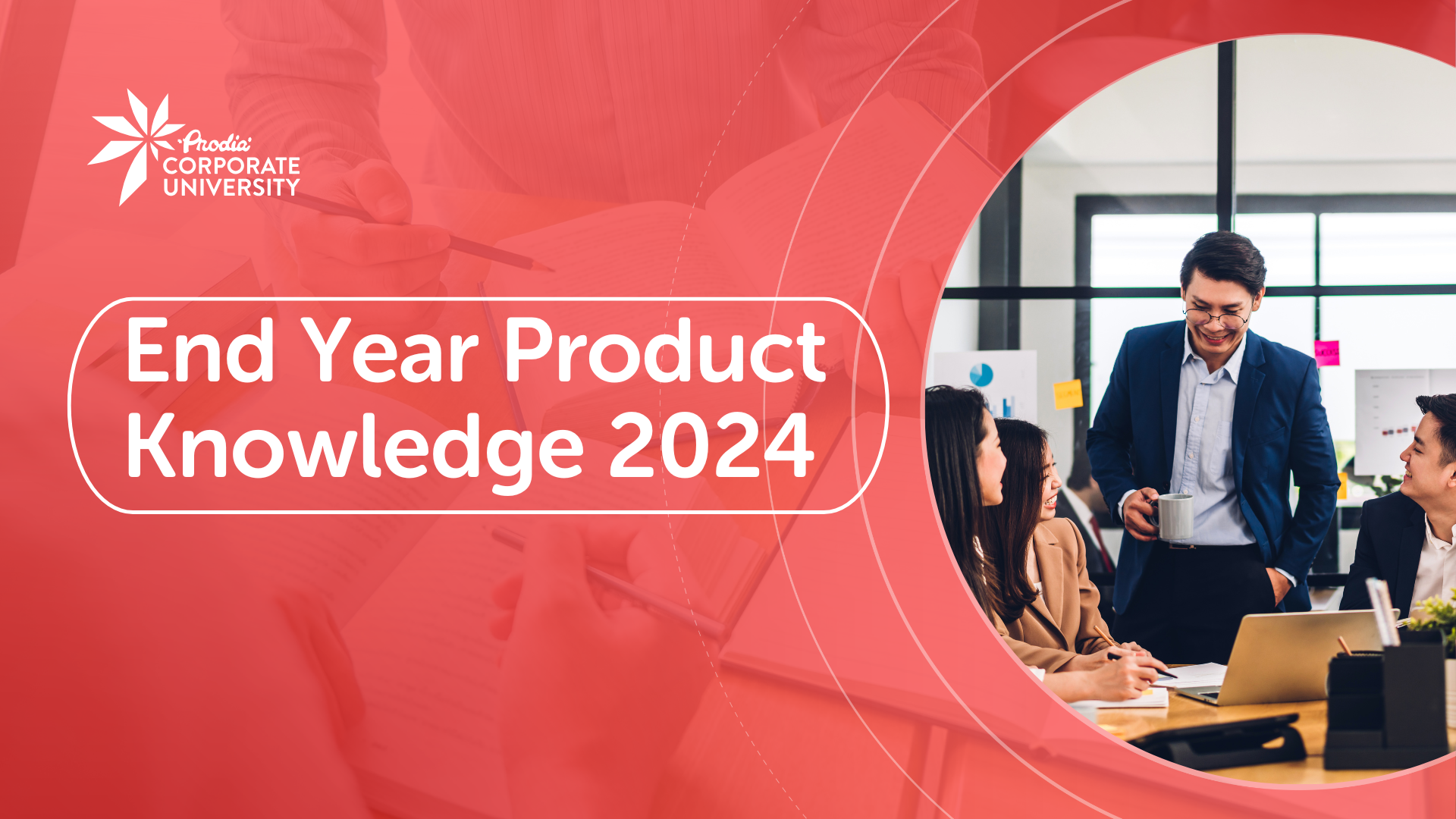 Prodia
CORPORATE
UNIVERSITY

End Year Product Knowledge 2024